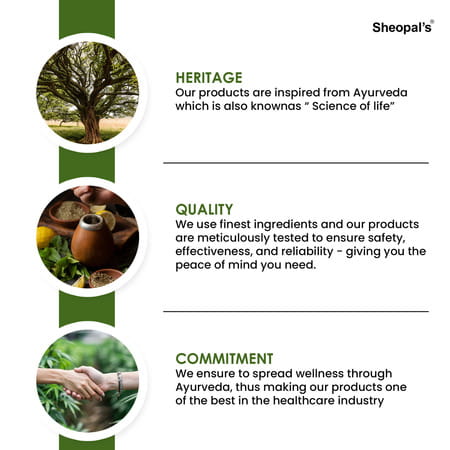 Sheopal's®

HERITAGE
Our products are inspired from Ayurveda which is also knownas " Science of life"

QUALITY
We use finest ingredients and our products are meticulously tested to ensure safety, effectiveness, and reliability - giving you the peace of mind you need.

COMMITMENT
We ensure to spread wellness through Ayurveda, thus making our products one of the best in the healthcare industry